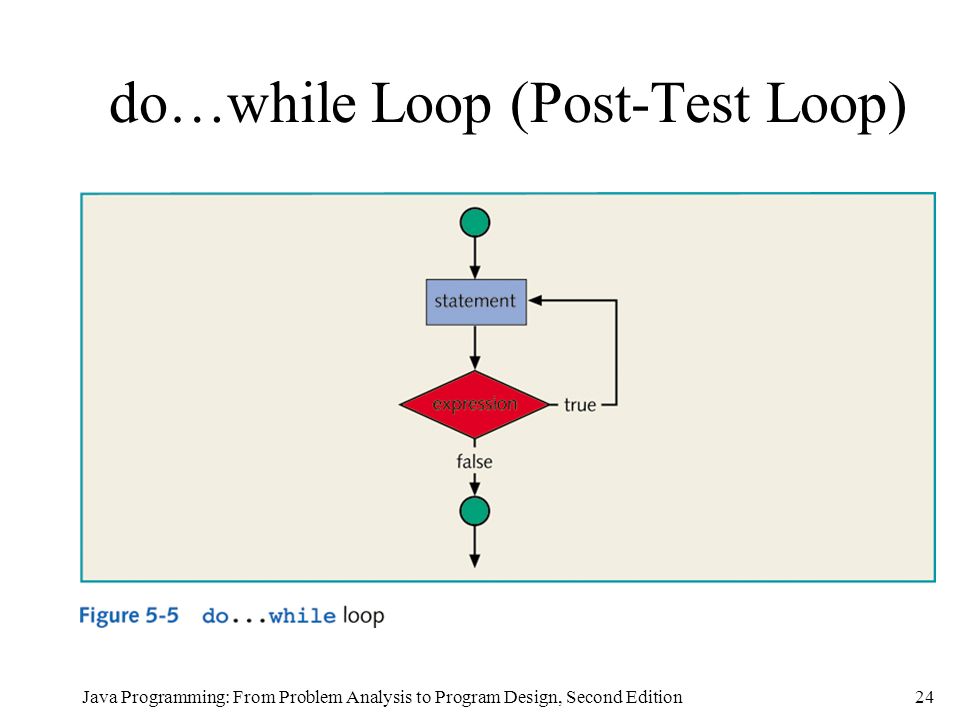 do…while Loop (Post-Test Loop)

statement

expression

true

false

Figure 5-5 do...while loop

Java Programming: From Problem Analysis to Program Design, Second Edition

24